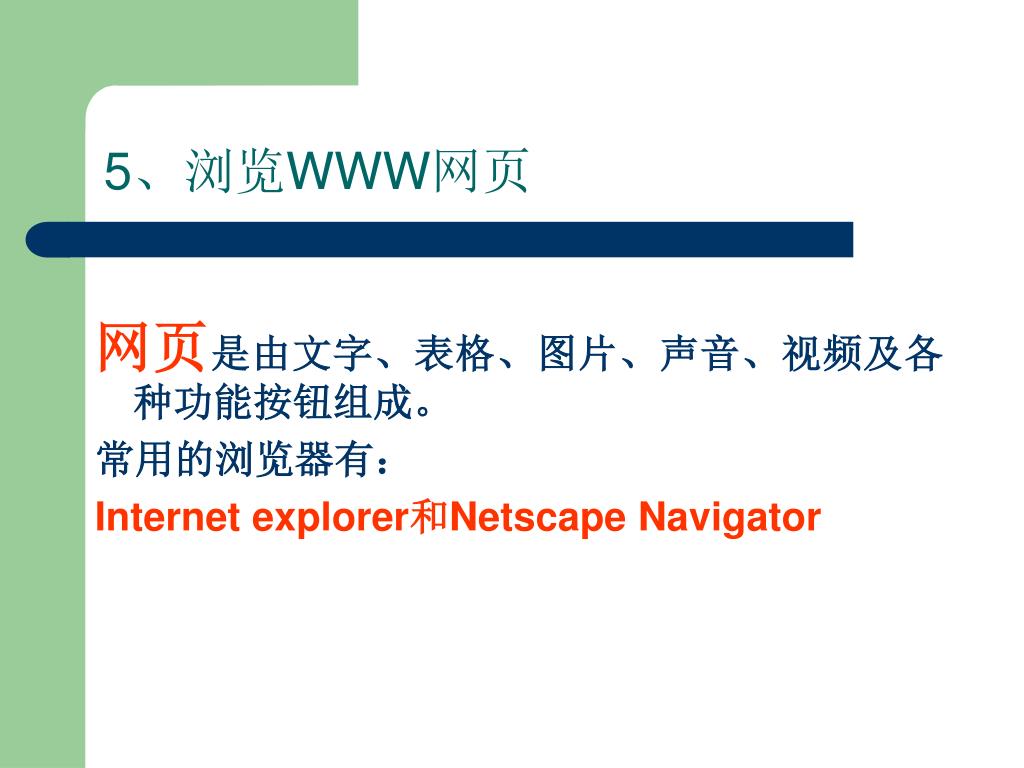 5、浏览WWW网页

网页是由文字、表格、图片、声音、视频及各种功能按钮组成。

常用的浏览器有：

Internet explorer和Netscape Navigator